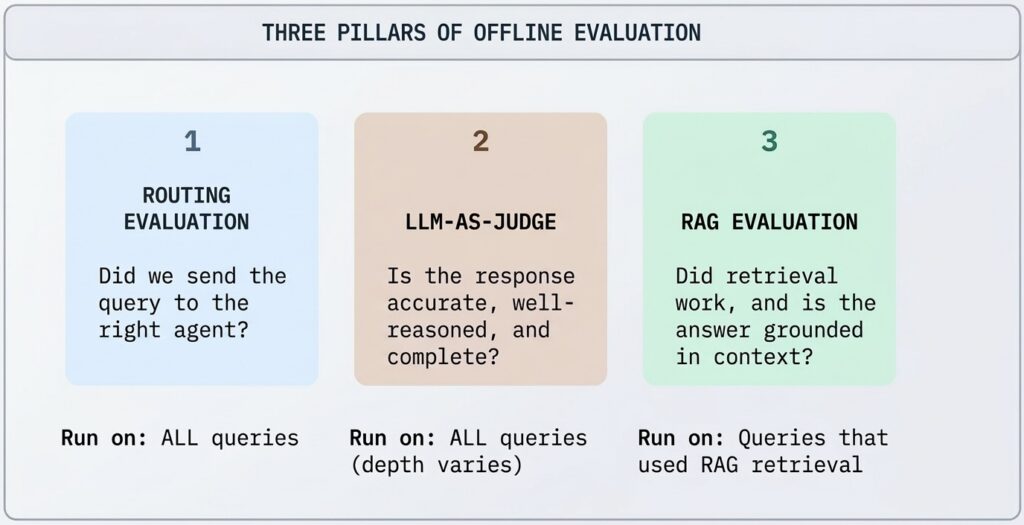 THREE PILLARS OF OFFLINE EVALUATION

1

ROUTING EVALUATION

Did we send the query to the right agent?

Run on: ALL queries

2

LLM-AS-JUDGE

Is the response accurate, well-reasoned, and complete?

Run on: ALL queries (depth varies)

3

RAG EVALUATION

Did retrieval work, and is the answer grounded in context?

Run on: Queries that used RAG retrieval